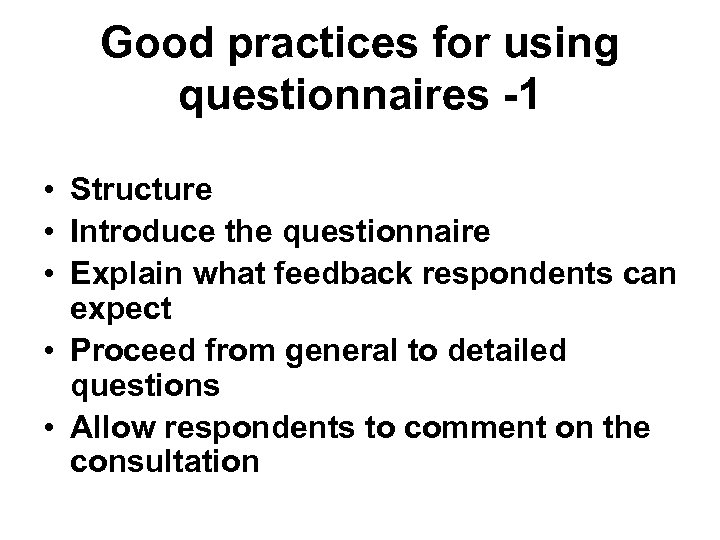 Good practices for using questionnaires -1

• Structure
• Introduce the questionnaire
• Explain what feedback respondents can expect
• Proceed from general to detailed questions
• Allow respondents to comment on the consultation